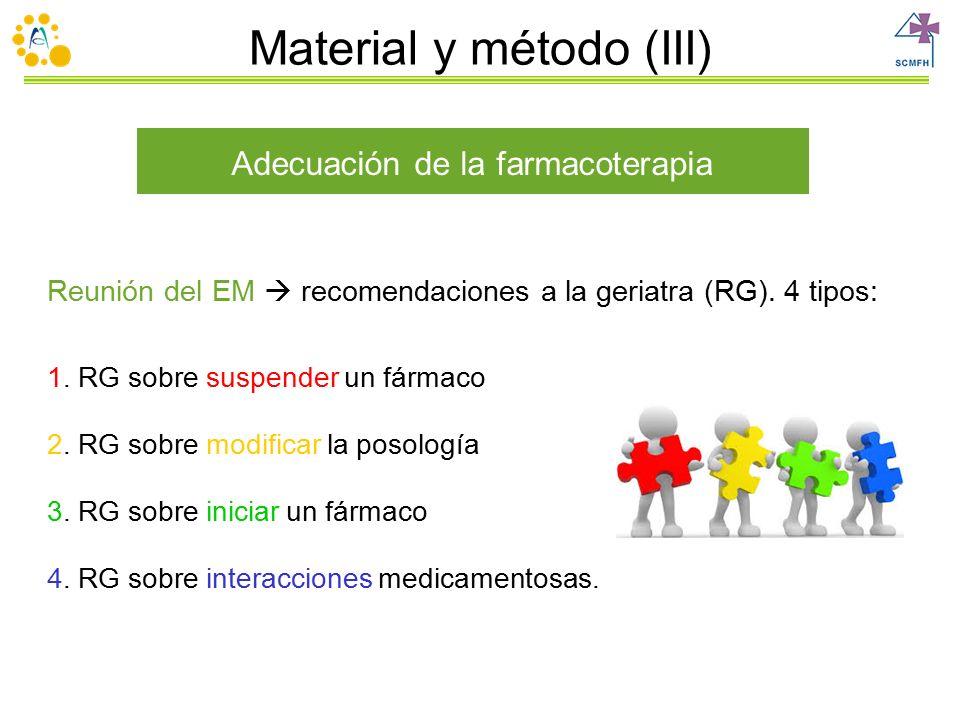 Material y método (III)

SCMFH

Adecuación de la farmacoterapia

Reunión del EM → recomendaciones a la geriatra (RG). 4 tipos:

1. RG sobre suspender un fármaco

2. RG sobre modificar la posología

3. RG sobre iniciar un fármaco

4. RG sobre interacciones medicamentosas.